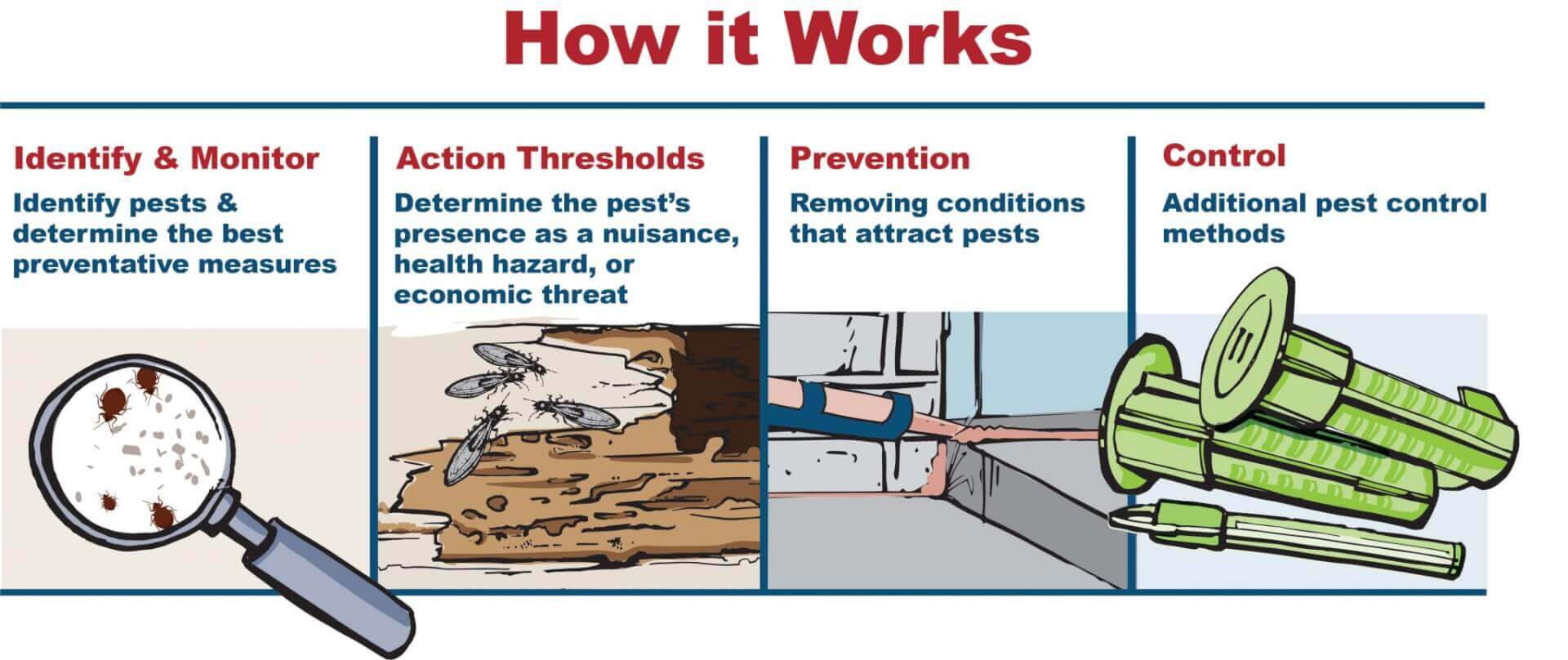 How it Works

Identify & Monitor

Identify pests & determine the best preventative measures

Action Thresholds

Determine the pest's presence as a nuisance, health hazard, or economic threat

Prevention

Removing conditions that attract pests

Control

Additional pest control methods